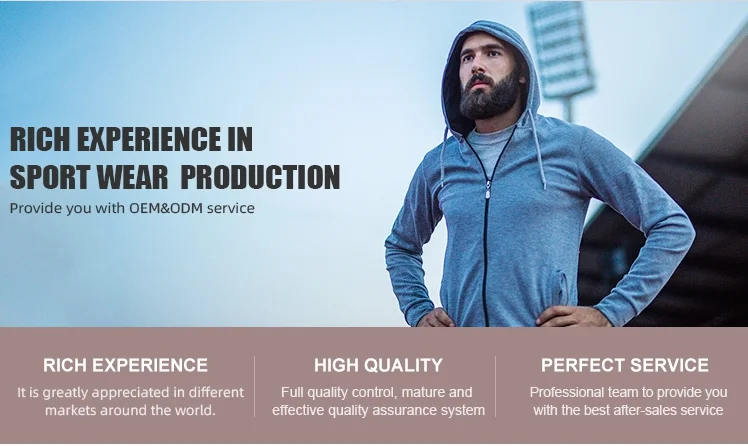 RICH EXPERIENCE IN
SPORT WEAR PRODUCTION

Provide you with OEM&ODM service

RICH EXPERIENCE
It is greatly appreciated in different markets around the world.

HIGH QUALITY
Full quality control, mature and effective quality assurance system

PERFECT SERVICE
Professional team to provide you with the best after-sales service